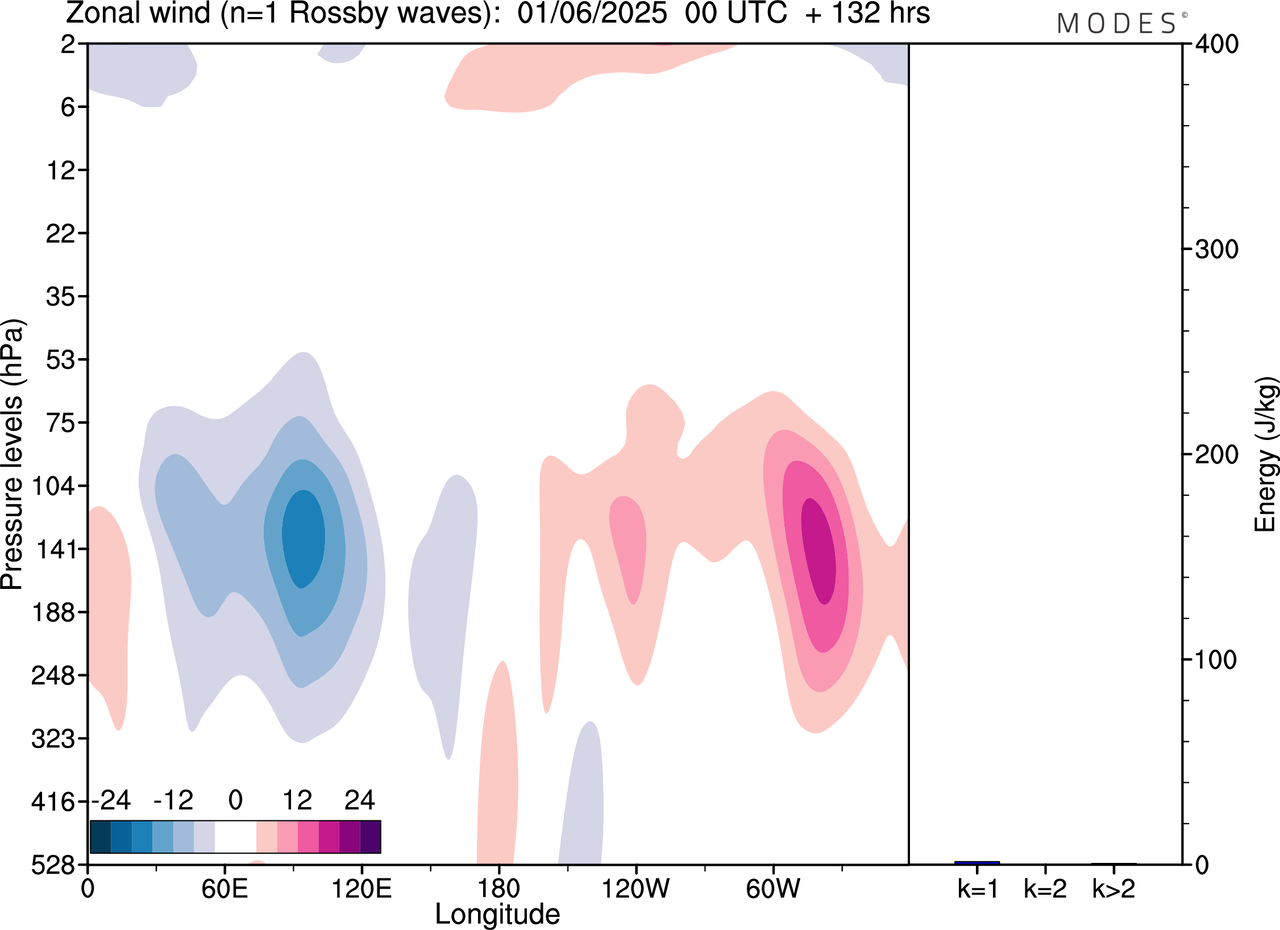 Zonal wind (n=1 Rossby waves): 01/06/2025 00 UTC + 132 hrs

MODES©

Pressure levels (hPa)

2
6
12
22
35
53
75
104
141
188
248
323
416
528

-24 -12 0 12 24

0
60E
120E
180
120W
60W

Longitude

400
300
200
100
0

Energy (J/kg)

k=1 k=2 k>2